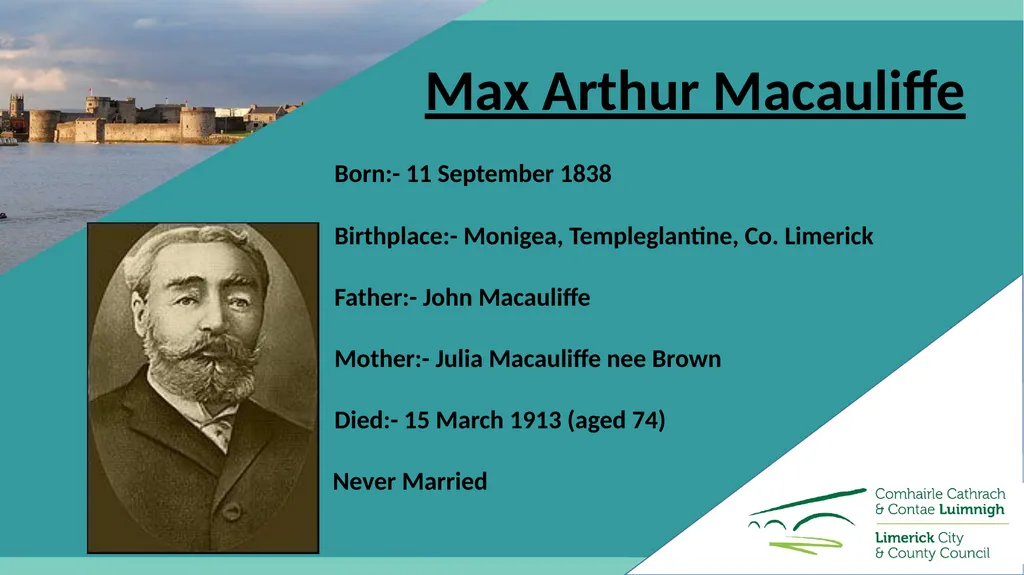 Max Arthur Macauliffe

Born:- 11 September 1838

Birthplace:- Monigea, Templeglantine, Co. Limerick

Father:- John Macauliffe

Mother:- Julia Macauliffe nee Brown

Died:- 15 March 1913 (aged 74)

Never Married

Comhairle Cathrach & Contae Luimnigh

Limerick City & County Council